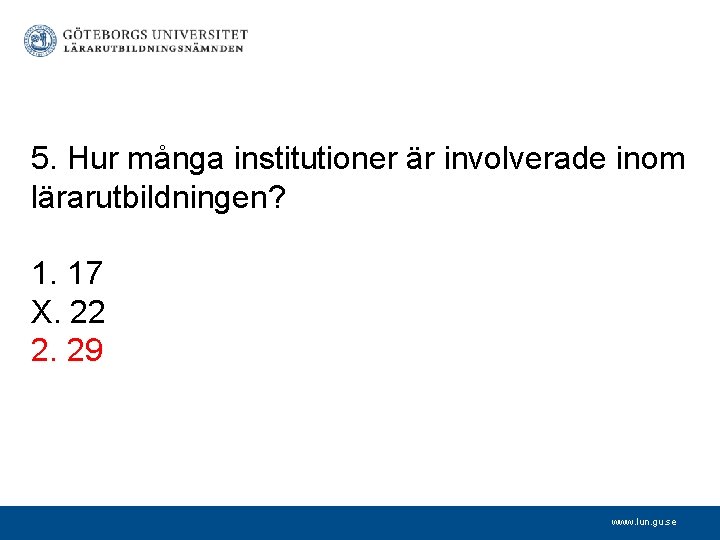 GÖTEBORGS UNIVERSITET
LÄRARUTBILDNINGSNÄMNDEN

5. Hur många institutioner är involverade inom lärarutbildningen?

1. 17
X. 22
2. 29

www.lun.gu.se